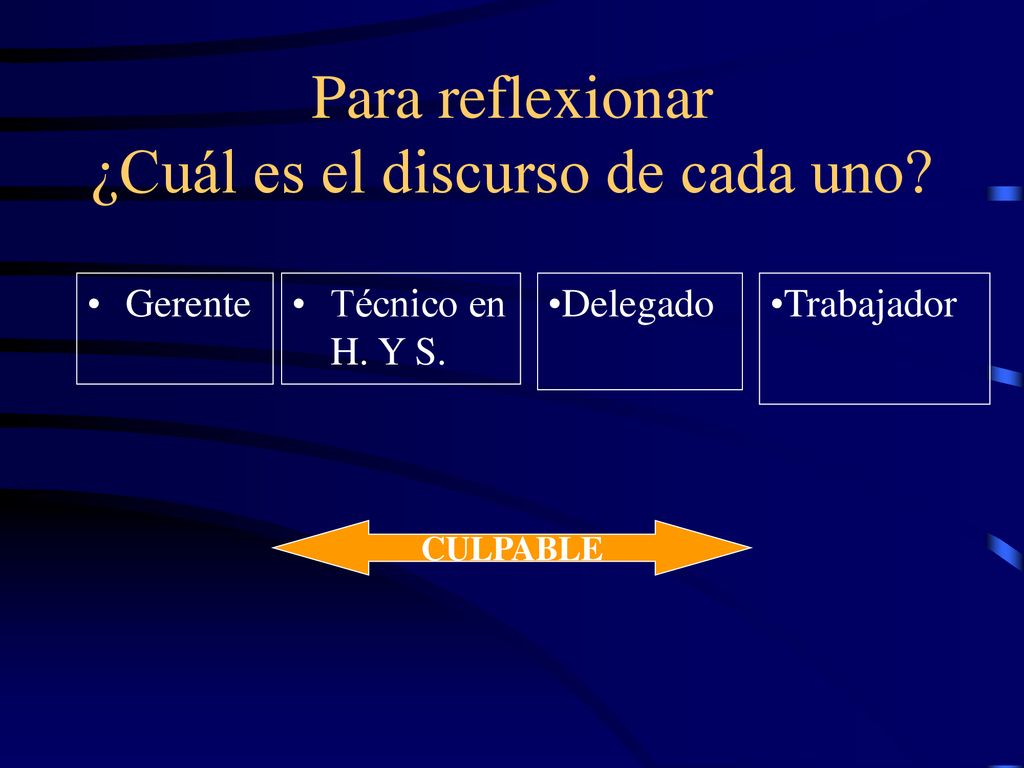 Para reflexionar
¿Cuál es el discurso de cada uno?

• Gerente

• Técnico en H. Y S.

•Delegado

•Trabajador

CULPABLE